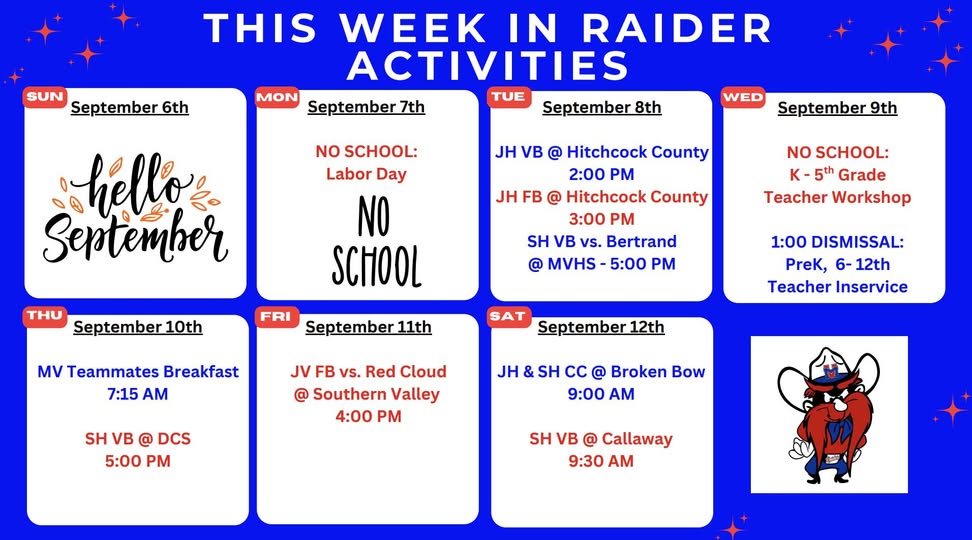 THIS WEEK IN RAIDER ACTIVITIES

SUN
September 6th

hello September

MON
September 7th

NO SCHOOL: Labor Day

NO SCHOOL

TUE
September 8th

JH VB @ Hitchcock County
2:00 PM
JH FB @ Hitchcock County
3:00 PM
SH VB vs. Bertrand
@ MVHS - 5:00 PM

WED
September 9th

NO SCHOOL:
K - 5$^{th}$ Grade
Teacher Workshop

1:00 DISMISSAL:
PreK, 6- 12th
Teacher Inservice

THU
September 10th

MV Teammates Breakfast
7:15 AM

SH VB @ DCS
5:00 PM

FRI
September 11th

JV FB vs. Red Cloud
@ Southern Valley
4:00 PM

SAT
September 12th

JH & SH CC @ Broken Bow
9:00 AM

SH VB @ Callaway
9:30 AM